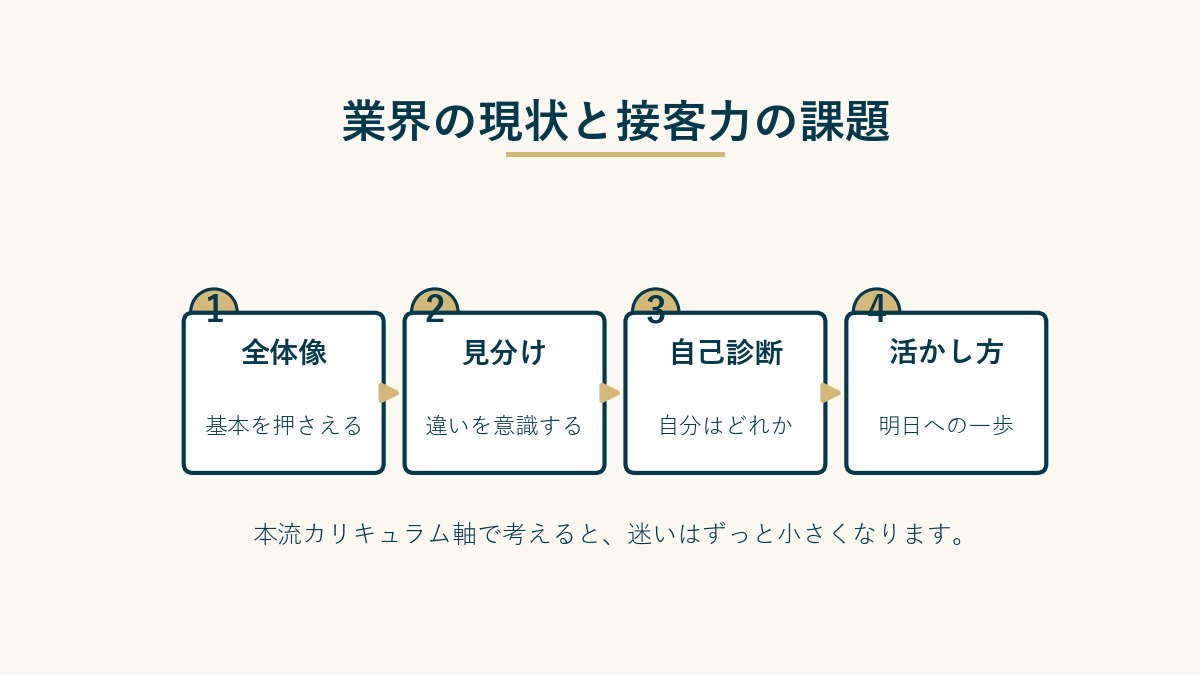 業界の現状と接客力の課題

1
全体像
基本を押さえる

2
見分け
違いを意識する

3
自己診断
自分はどれか

4
活かし方
明日への一歩

本流カリキュラム軸で考えると、迷いはずっと小さくなります。